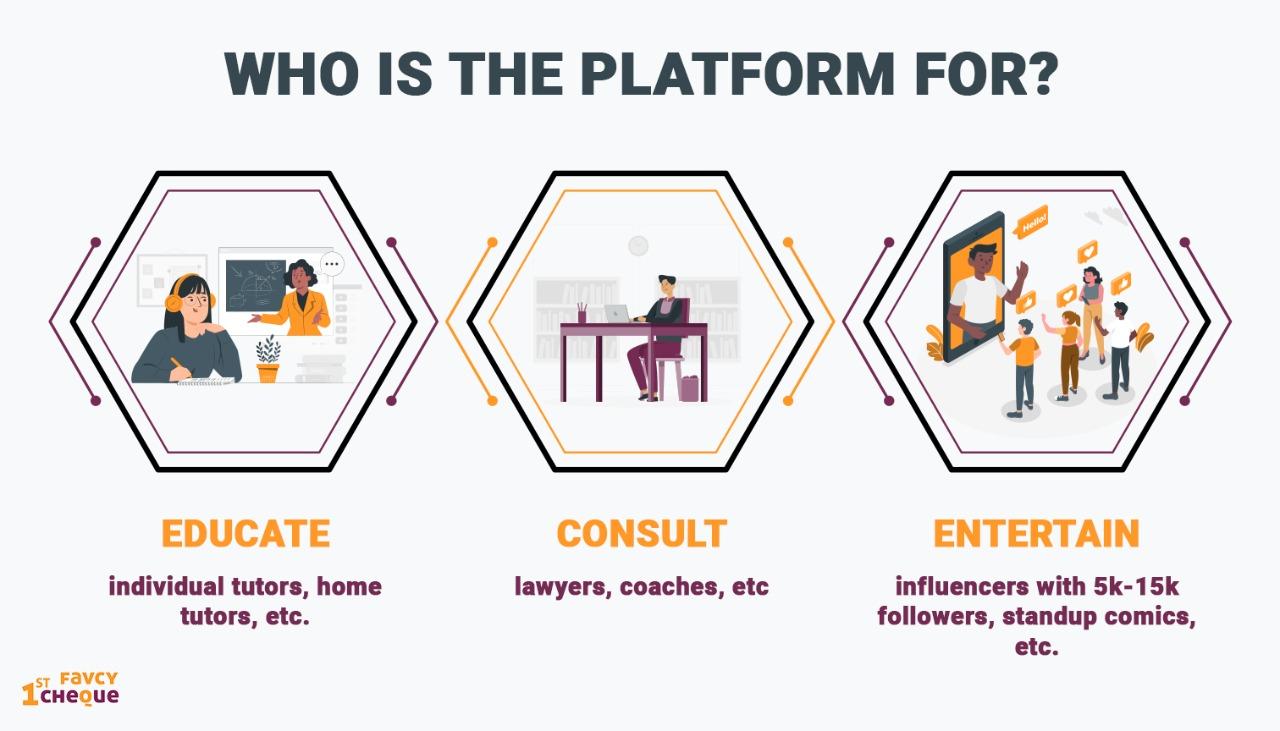 WHO IS THE PLATFORM FOR?

Hello!

EDUCATE

individual tutors, home tutors, etc.

CONSULT

lawyers, coaches, etc

ENTERTAIN

influencers with 5k-15k followers, standup comics, etc.

1ST FAVCY CHEQUE